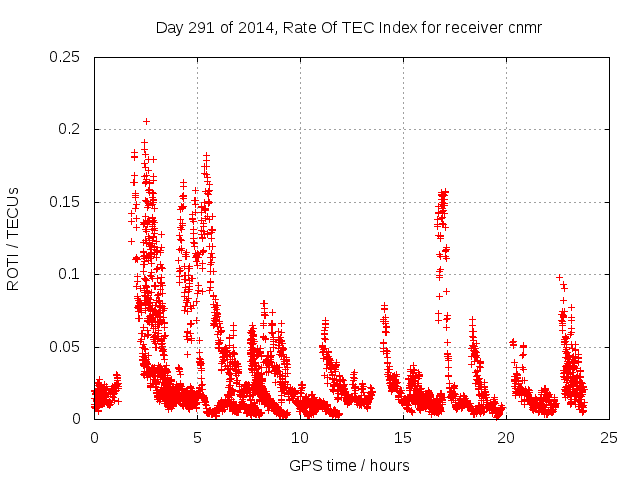 Day 291 of 2014, Rate Of TEC Index for receiver cnmr

ROTI / TECUs

0.25
0.2
0.15
0.1
0.05
0

0
5
10
15
20
25

GPS time / hours